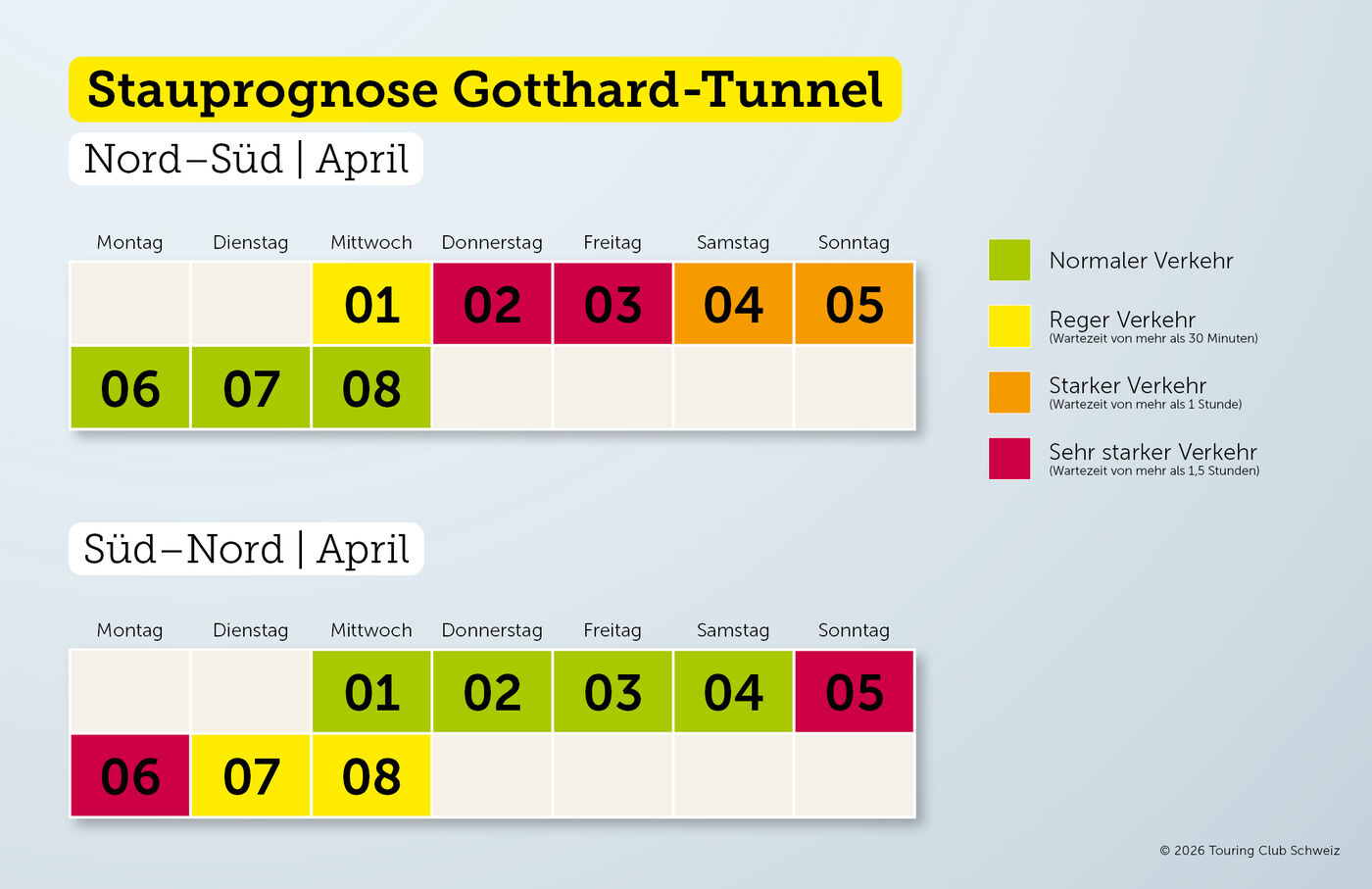 Stauprognose Gotthard-Tunnel

Nord–Süd | April

| Montag | Dienstag | Mittwoch | Donnerstag | Freitag | Samstag | Sonntag |
|---|---|---|---|---|---|---|
| | | 01 | 02 | 03 | 04 | 05 |
| 06 | 07 | 08 | | | | |

Normaler Verkehr

Reger Verkehr
(Wartezeit von mehr als 30 Minuten)

Starker Verkehr
(Wartezeit von mehr als 1 Stunde)

Sehr starker Verkehr
(Wartezeit von mehr als 1,5 Stunden)

Süd–Nord | April

| Montag | Dienstag | Mittwoch | Donnerstag | Freitag | Samstag | Sonntag |
|---|---|---|---|---|---|---|
| | | 01 | 02 | 03 | 04 | 05 |
| 06 | 07 | 08 | | | | |

© 2026 Touring Club Schweiz